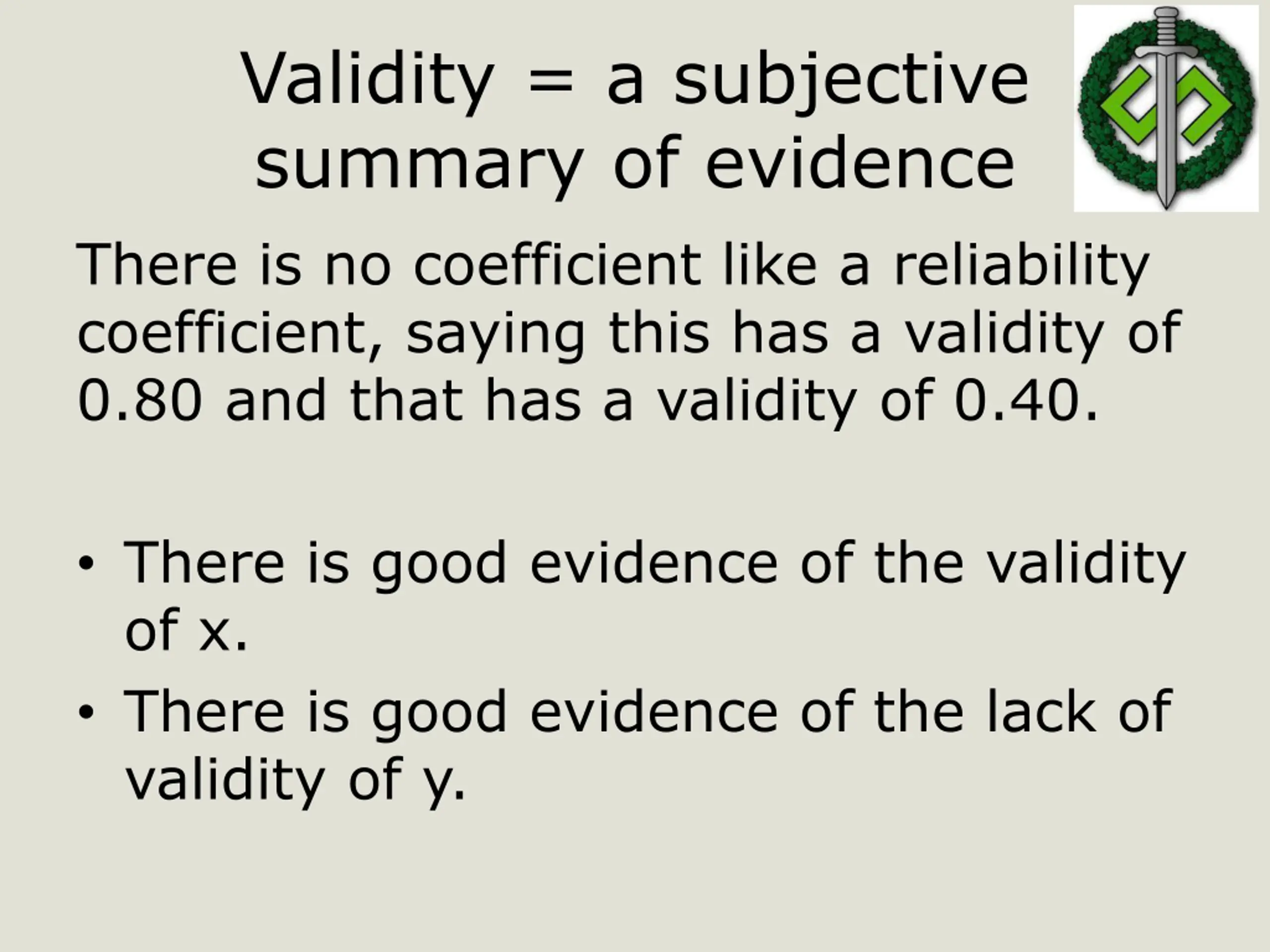 Validity = a subjective summary of evidence

There is no coefficient like a reliability coefficient, saying this has a validity of 0.80 and that has a validity of 0.40.

• There is good evidence of the validity of x.
• There is good evidence of the lack of validity of y.